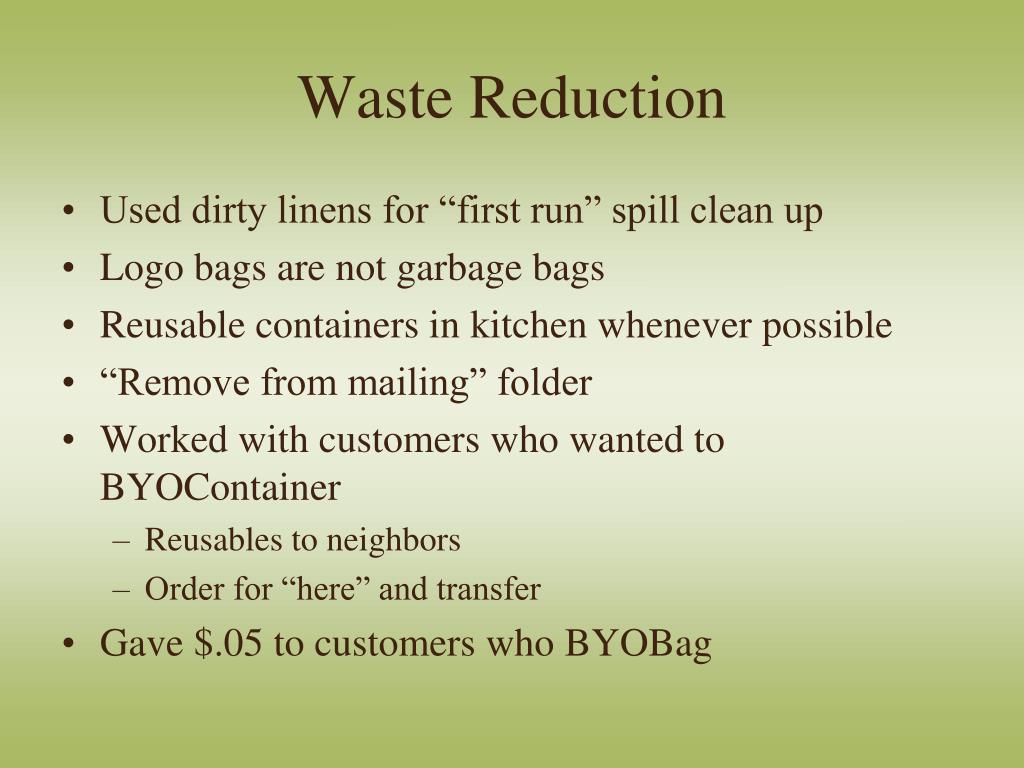 Waste Reduction

• Used dirty linens for “first run” spill clean up
• Logo bags are not garbage bags
• Reusable containers in kitchen whenever possible
• “Remove from mailing” folder
• Worked with customers who wanted to BYOContainer
  – Reusables to neighbors
  – Order for “here” and transfer
• Gave \$.05 to customers who BYOBag